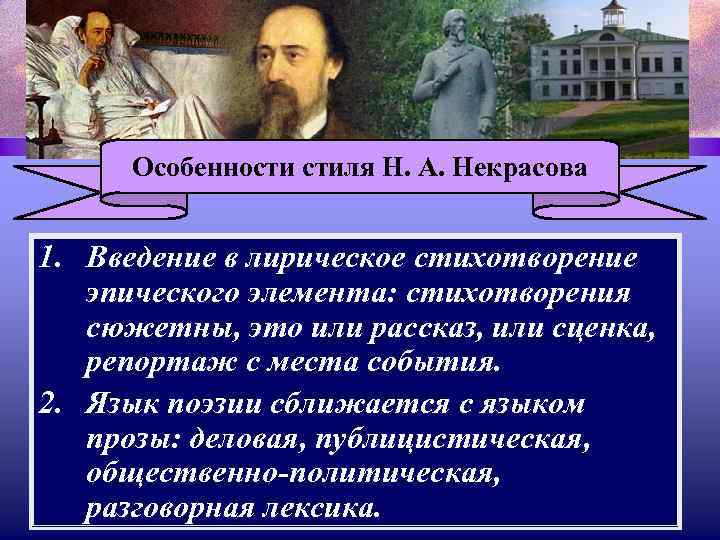 Особенности стиля Н. А. Некрасова

1. Введение в лирическое стихотворение эпического элемента: стихотворения сюжетны, это или рассказ, или сценка, репортаж с места события.
2. Язык поэзии сближается с языком прозы: деловая, публицистическая, общественно-политическая, разговорная лексика.